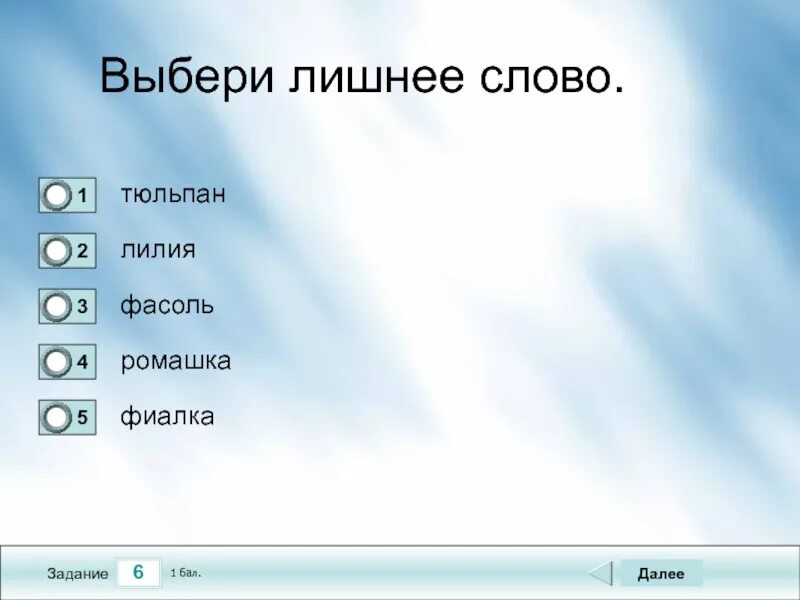 Выбери лишнее слово.

1 тюльпан

2 лилия

3 фасоль

4 ромашка

5 фиалка

Задание 6 1 бал.

Далее